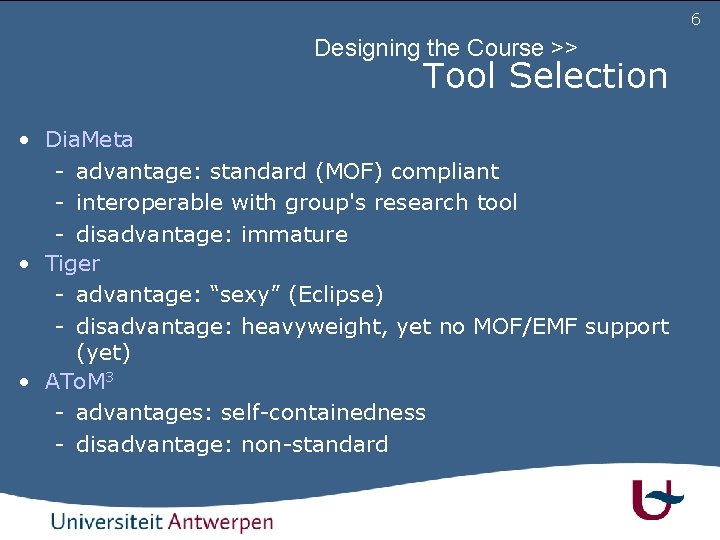 6

Designing the Course >>
Tool Selection

• DiaMeta
  - advantage: standard (MOF) compliant
  - interoperable with group's research tool
  - disadvantage: immature
• Tiger
  - advantage: “sexy” (Eclipse)
  - disadvantage: heavyweight, yet no MOF/EMF support (yet)
• AToM$^3$
  - advantages: self-containedness
  - disadvantage: non-standard

Universiteit Antwerpen